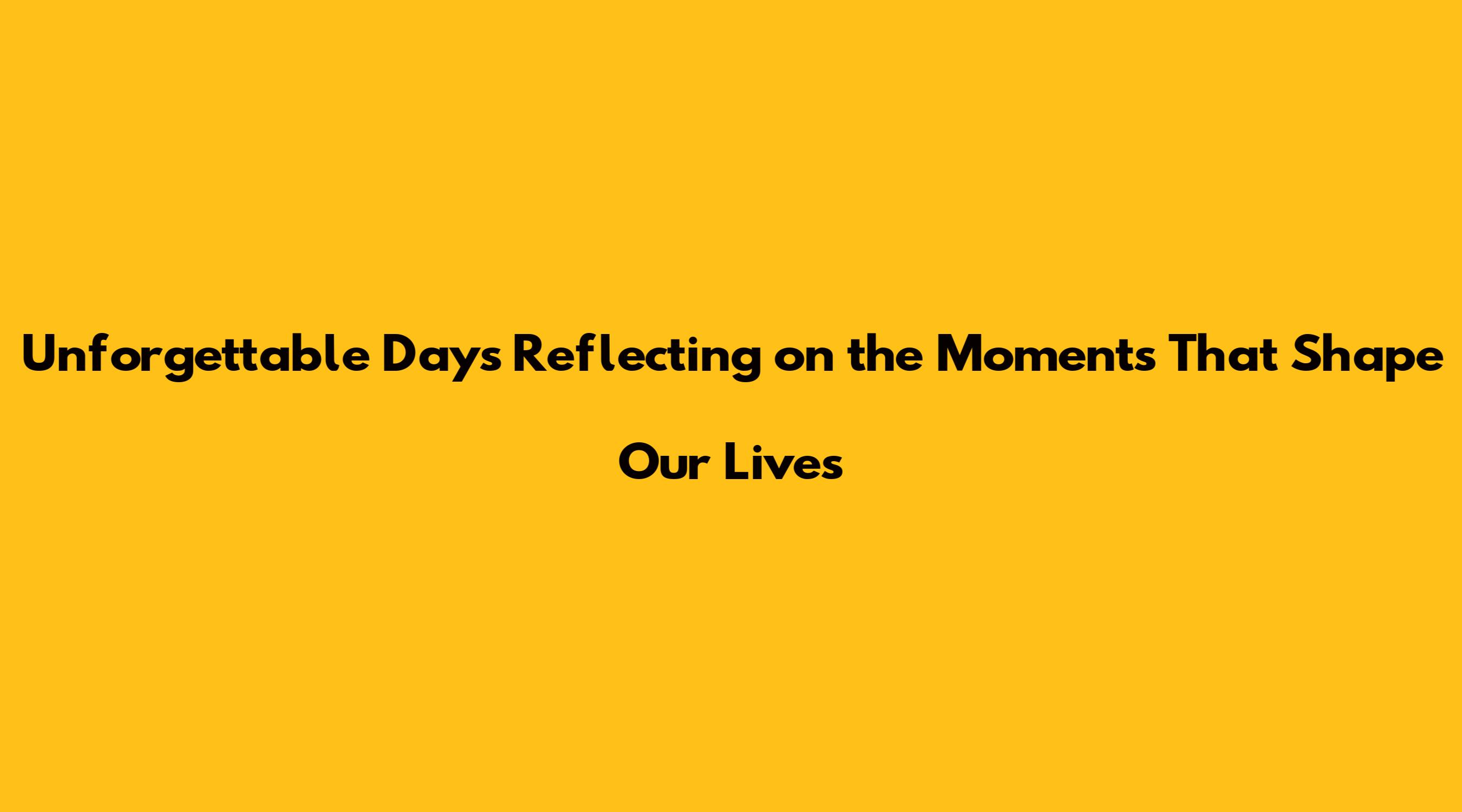 Unforgettable Days Reflecting on the Moments That Shape Our Lives